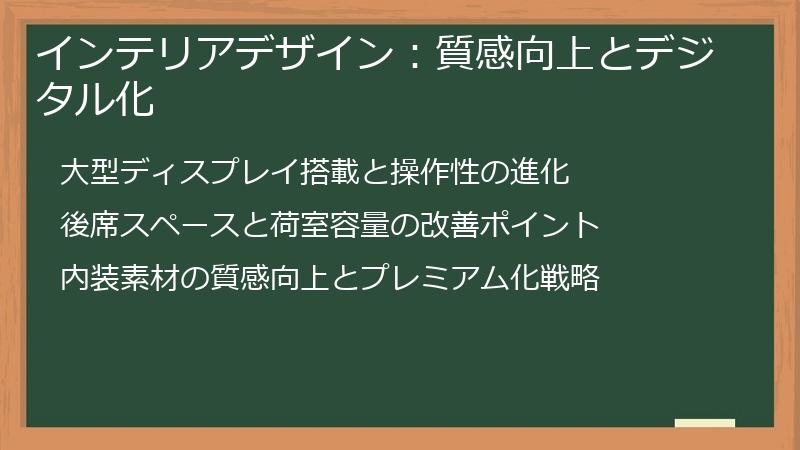 インテリアデザイン：質感向上とデジタル化

大型ディスプレイ搭載と操作性の進化

後席スペースと荷室容量の改善ポイント

内装素材の質感向上とプレミアム化戦略